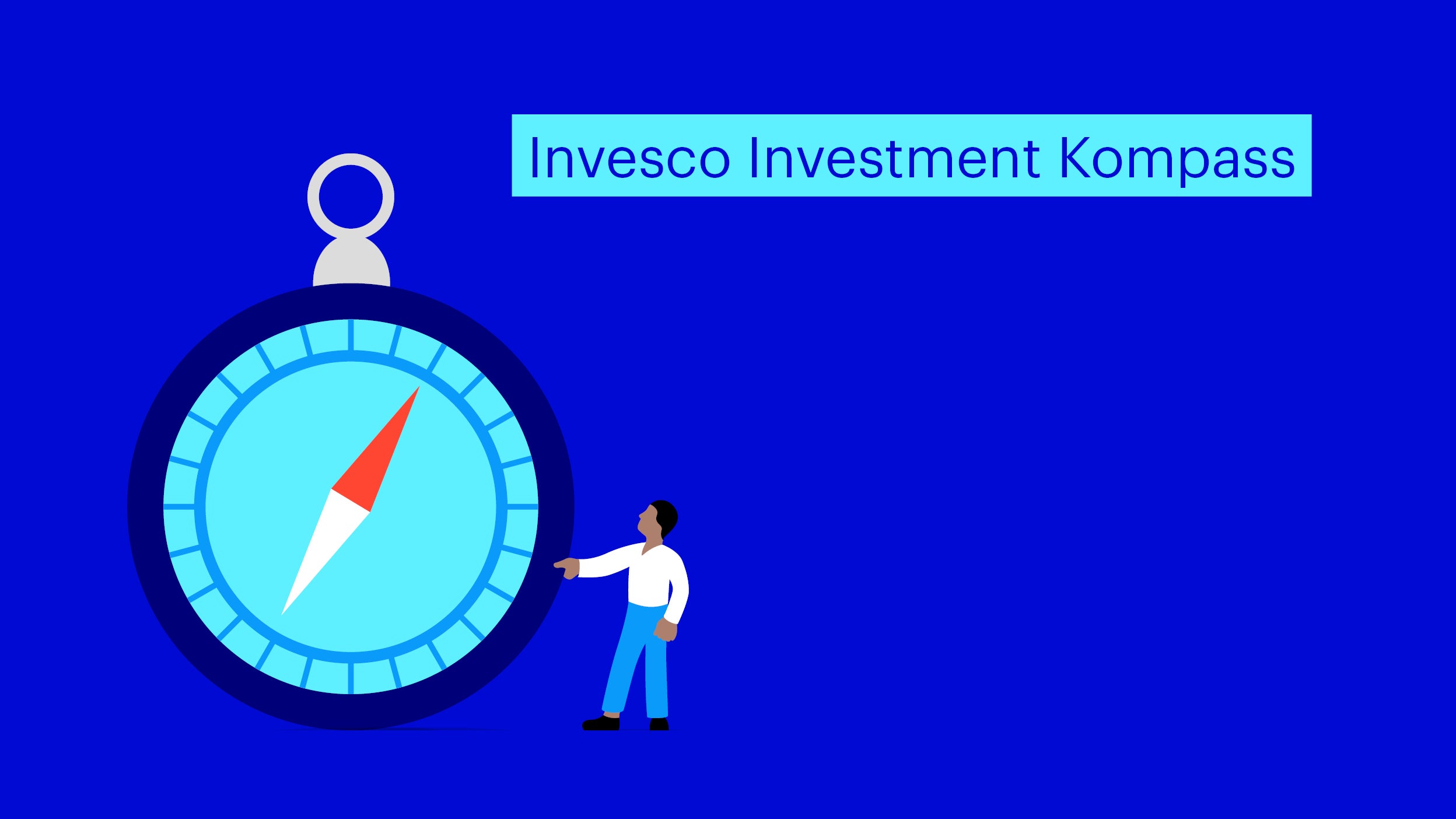 Invesco Investment Kompass